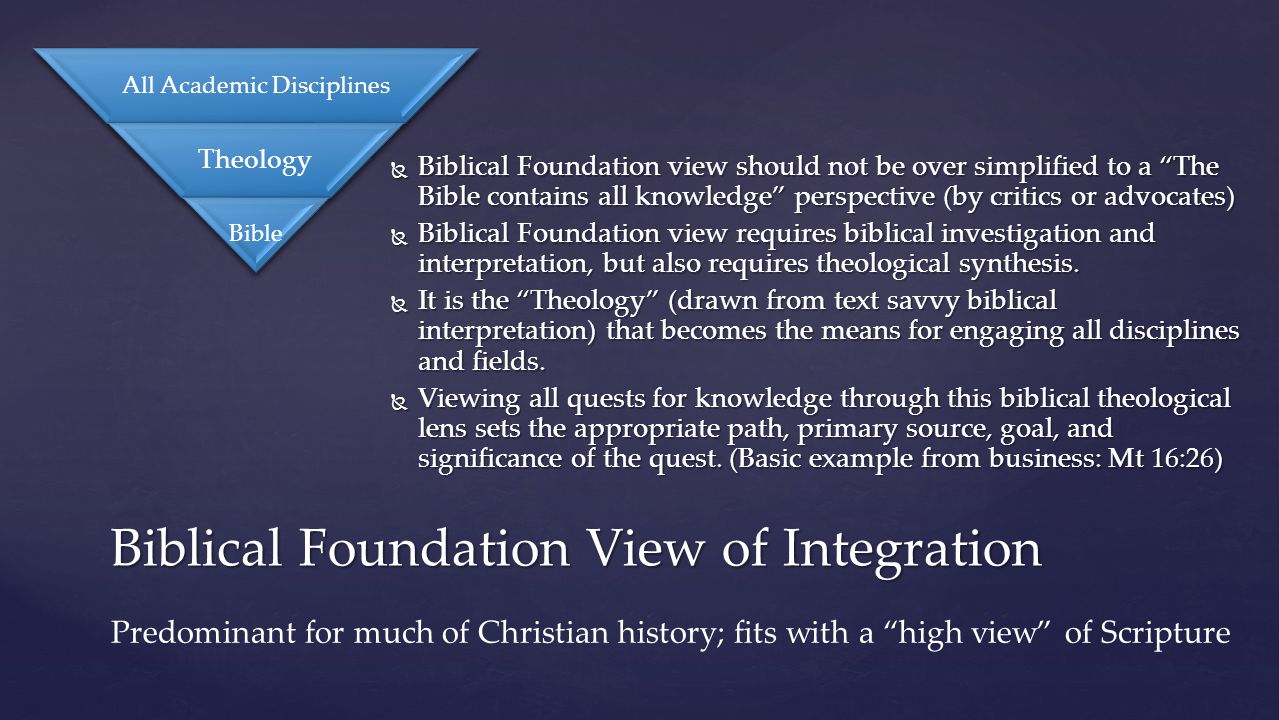 All Academic Disciplines

Theology

Bible

Biblical Foundation view should not be over simplified to a "The Bible contains all knowledge" perspective (by critics or advocates)

Biblical Foundation view requires biblical investigation and interpretation, but also requires theological synthesis.

It is the "Theology" (drawn from text savvy biblical interpretation) that becomes the means for engaging all disciplines and fields.

Viewing all quests for knowledge through this biblical theological lens sets the appropriate path, primary source, goal, and significance of the quest. (Basic example from business: Mt 16:26)

Biblical Foundation View of Integration

Predominant for much of Christian history; fits with a "high view" of Scripture